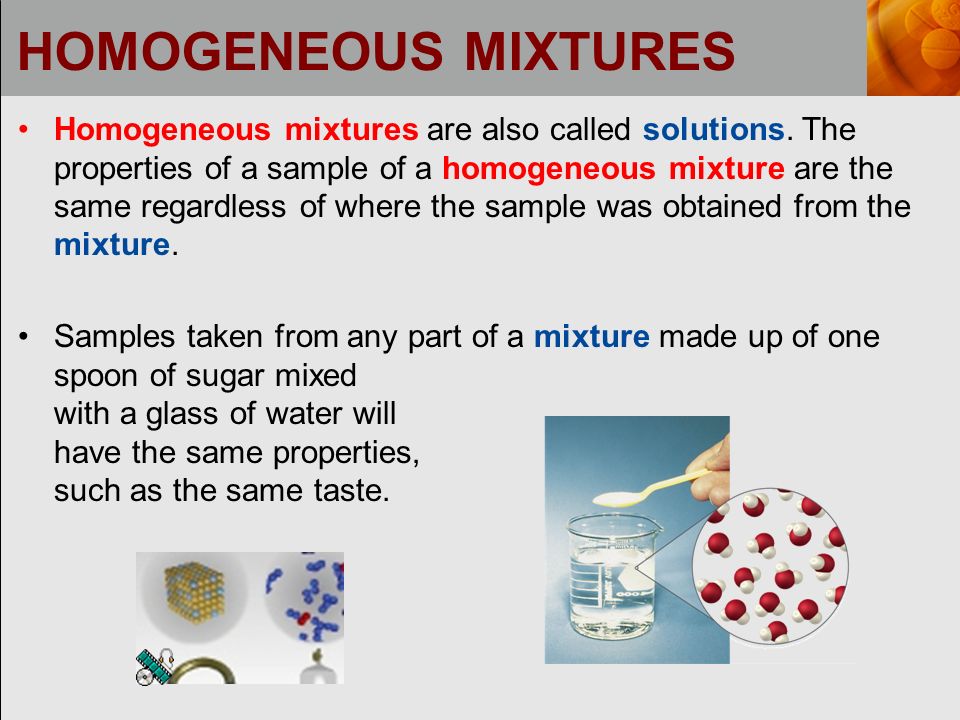 HOMOGENEOUS MIXTURES

• Homogeneous mixtures are also called solutions. The properties of a sample of a homogeneous mixture are the same regardless of where the sample was obtained from the mixture.

• Samples taken from any part of a mixture made up of one spoon of sugar mixed with a glass of water will have the same properties, such as the same taste.